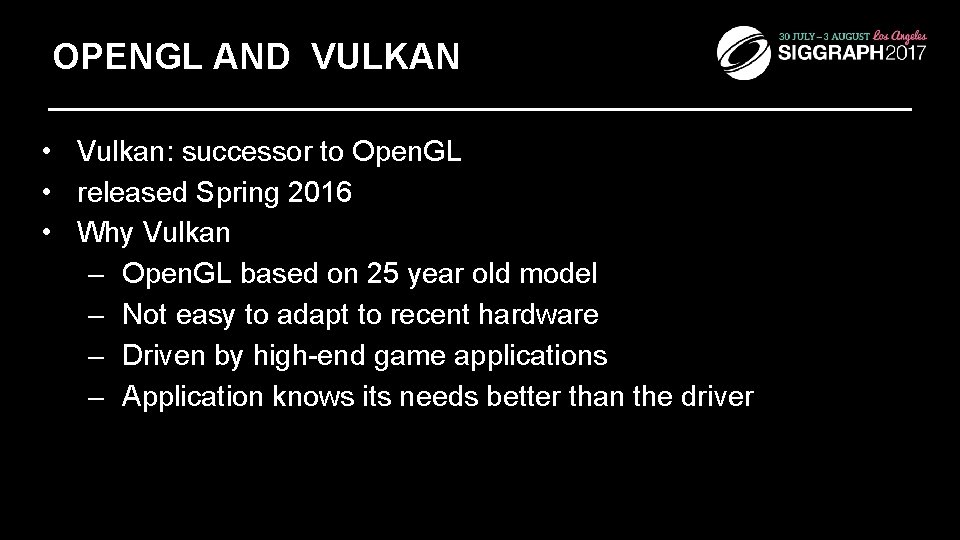 OPENGL AND VULKAN

30 JULY – 3 AUGUST Los Angeles
SIGGRAPH2017

• Vulkan: successor to OpenGL
• released Spring 2016
• Why Vulkan
– OpenGL based on 25 year old model
– Not easy to adapt to recent hardware
– Driven by high-end game applications
– Application knows its needs better than the driver